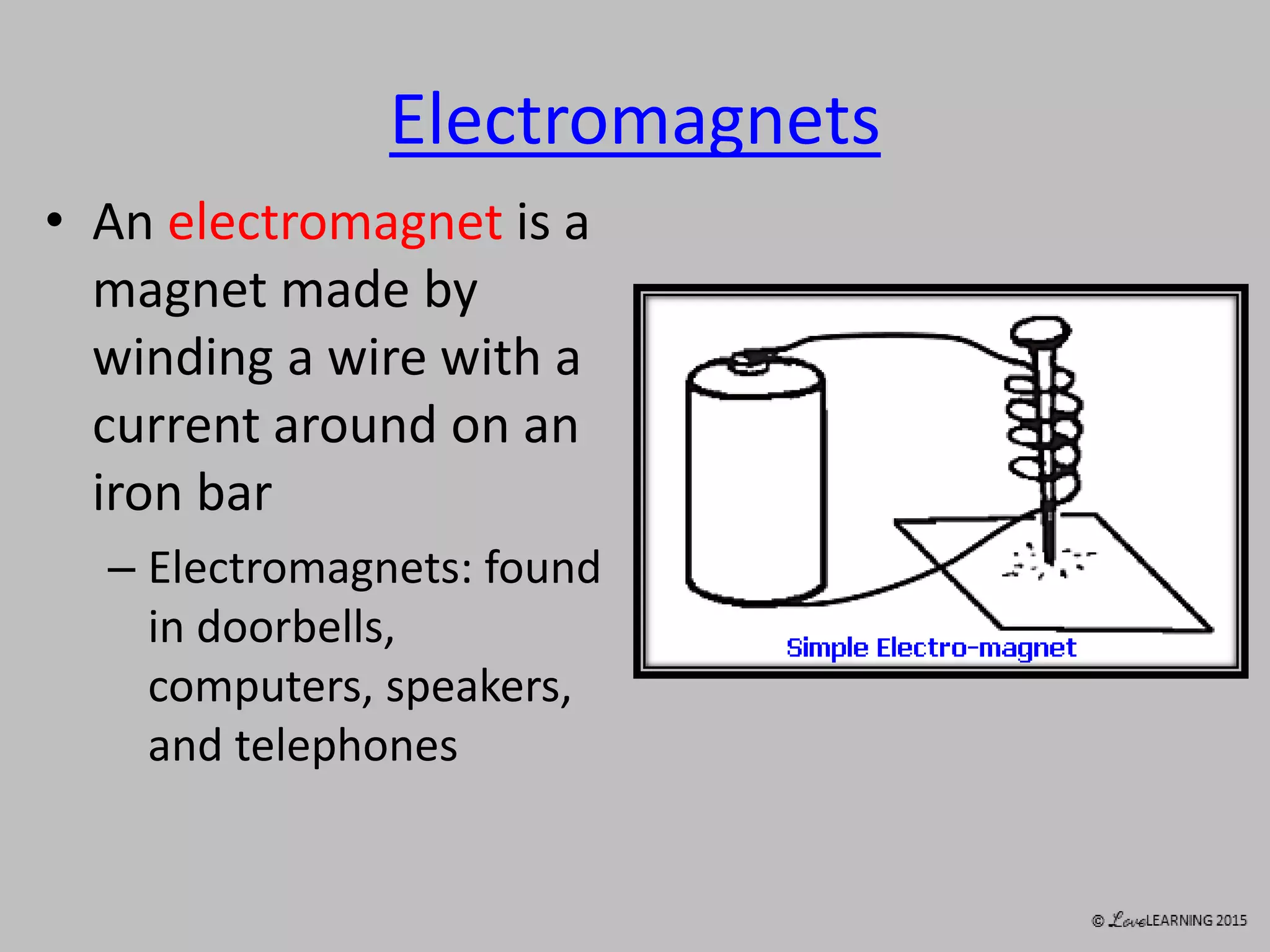 Electromagnets

• An electromagnet is a magnet made by winding a wire with a current around on an iron bar

– Electromagnets: found in doorbells, computers, speakers, and telephones

Simple Electro-magnet

© LoveLEARNING 2015